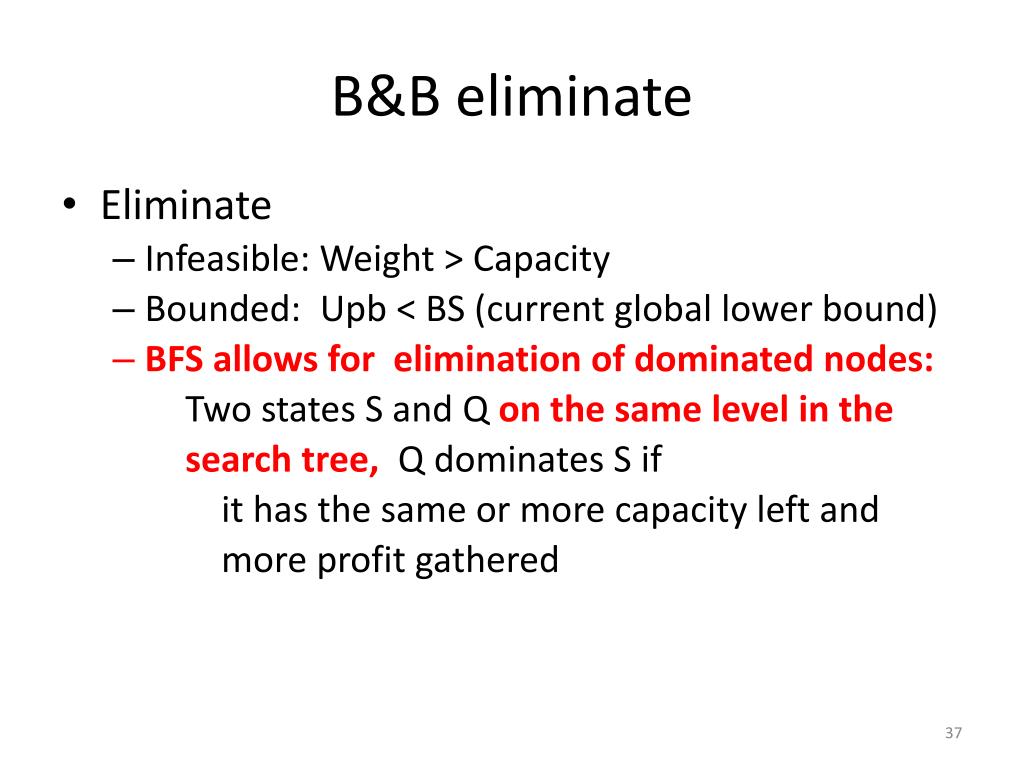 B&B eliminate

• Eliminate
– Infeasible: Weight > Capacity
– Bounded: Upb < BS (current global lower bound)
– BFS allows for elimination of dominated nodes:
Two states S and Q on the same level in the search tree, Q dominates S if
it has the same or more capacity left and more profit gathered

37